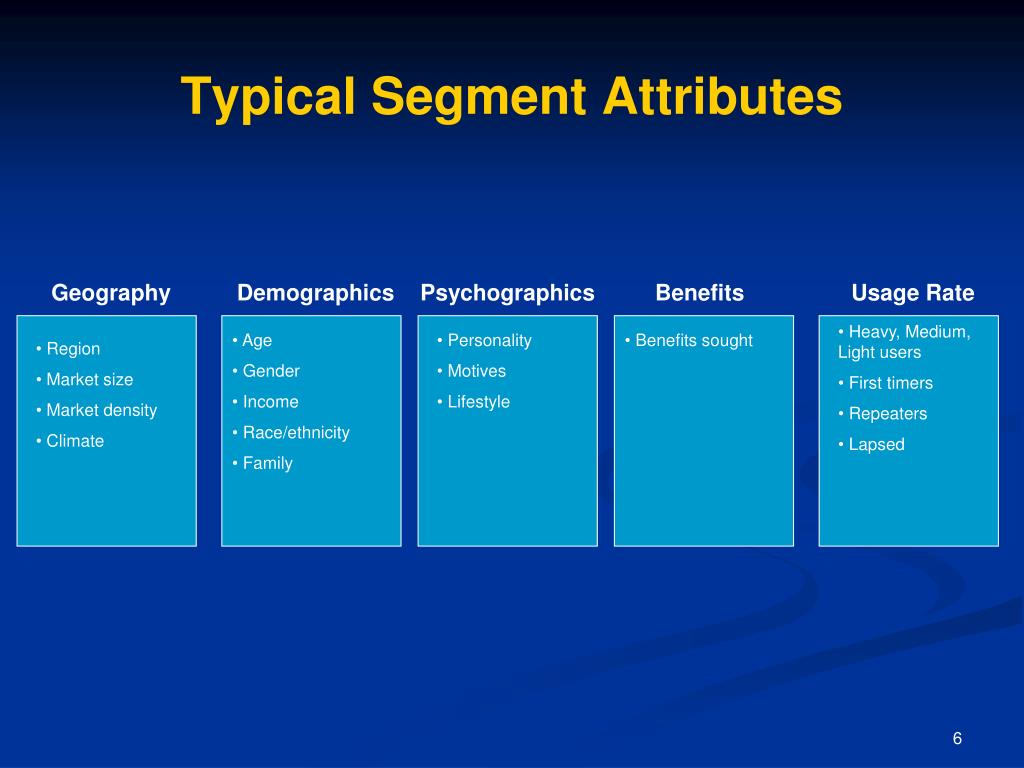 Typical Segment Attributes

Geography

• Region
• Market size
• Market density
• Climate

Demographics

• Age
• Gender
• Income
• Race/ethnicity
• Family

Psychographics

• Personality
• Motives
• Lifestyle

Benefits

• Benefits sought

Usage Rate

• Heavy, Medium, Light users
• First timers
• Repeaters
• Lapsed

6